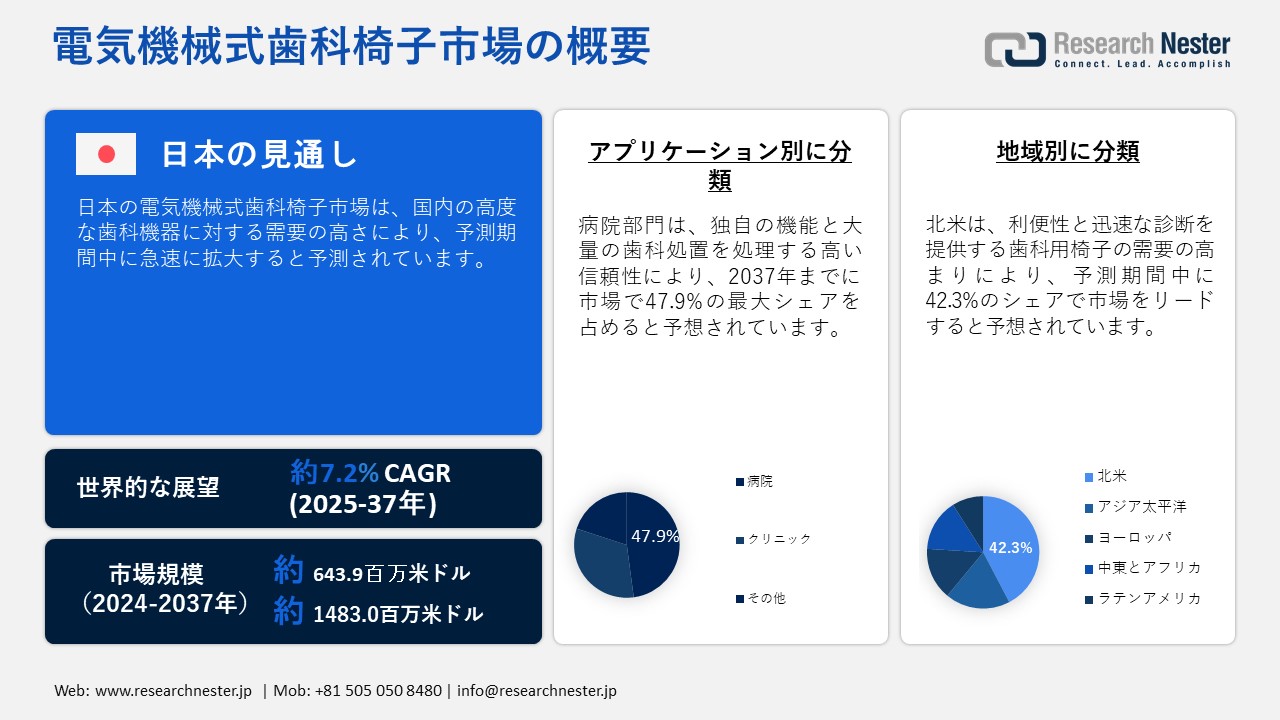 電気機械式歯科椅子市場の概要

Research Nester
Connect. Lead. Accomplish

日本の見通し

日本の電気機械式歯科椅子市場は、国内の高度な歯科機器に対する需要の高さにより、予測期間中に急速に拡大すると予測されています。

世界的な展望

約7.2% CAGR (2025-37年)

市場規模 (2024-2037年)

約 643.9百万米ドル
約 1483.0百万米ドル

アプリケーション別に分類

病院部門は、独自の機能と大量の歯科処置を処理する高い信頼性により、2037年までに市場で47.9%の最大シェアを占めると予想されています。

47.9%

病院
クリニック
その他

地域別に分類

北米は、利便性と迅速な診断を提供する歯科用椅子の需要の高まりにより、予測期間中に42.3%のシェアで市場をリードすると予想されています。

42.3%

北米
アジア太平洋
ヨーロッパ
中東とアフリカ
ラテンアメリカ

Web: www.researchnester.jp | Mob: +81 505 050 8480 | info@researchnester.jp